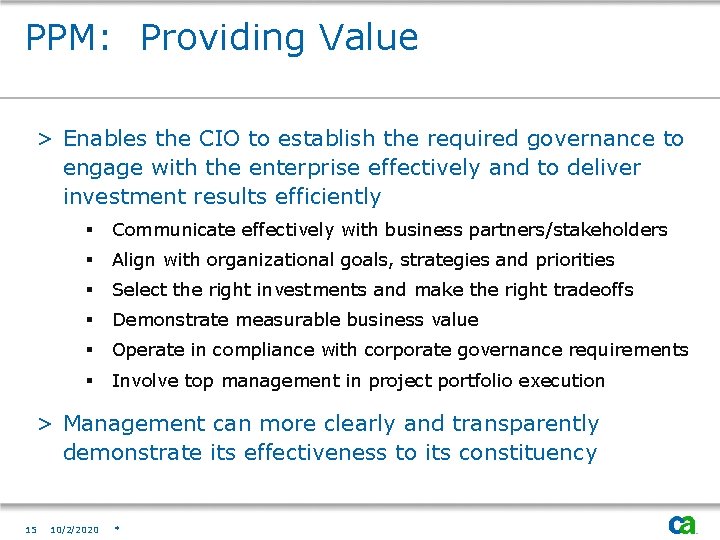 PPM: Providing Value

> Enables the CIO to establish the required governance to engage with the enterprise effectively and to deliver investment results efficiently

▪ Communicate effectively with business partners/stakeholders
▪ Align with organizational goals, strategies and priorities
▪ Select the right investments and make the right tradeoffs
▪ Demonstrate measurable business value
▪ Operate in compliance with corporate governance requirements
▪ Involve top management in project portfolio execution

> Management can more clearly and transparently demonstrate its effectiveness to its constituency

15 10/2/2020 *

ca